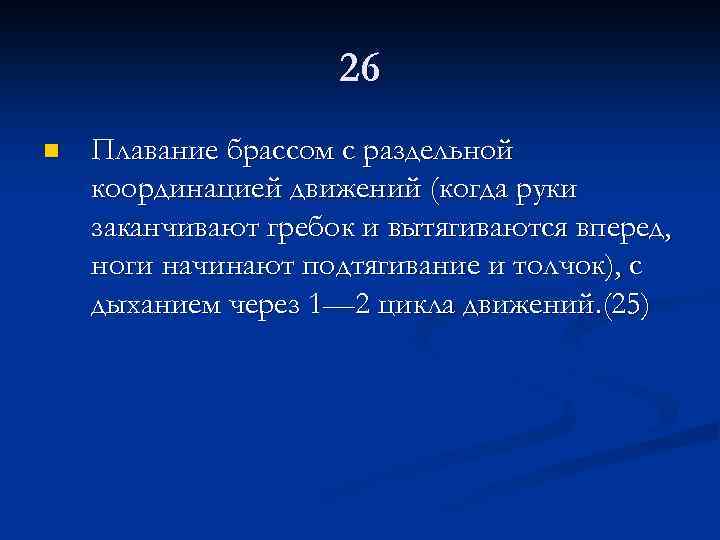 26

Плавание брассом с раздельной координацией движений (когда руки заканчивают гребок и вытягиваются вперед, ноги начинают подтягивание и толчок), с дыханием через 1—2 цикла движений.(25)